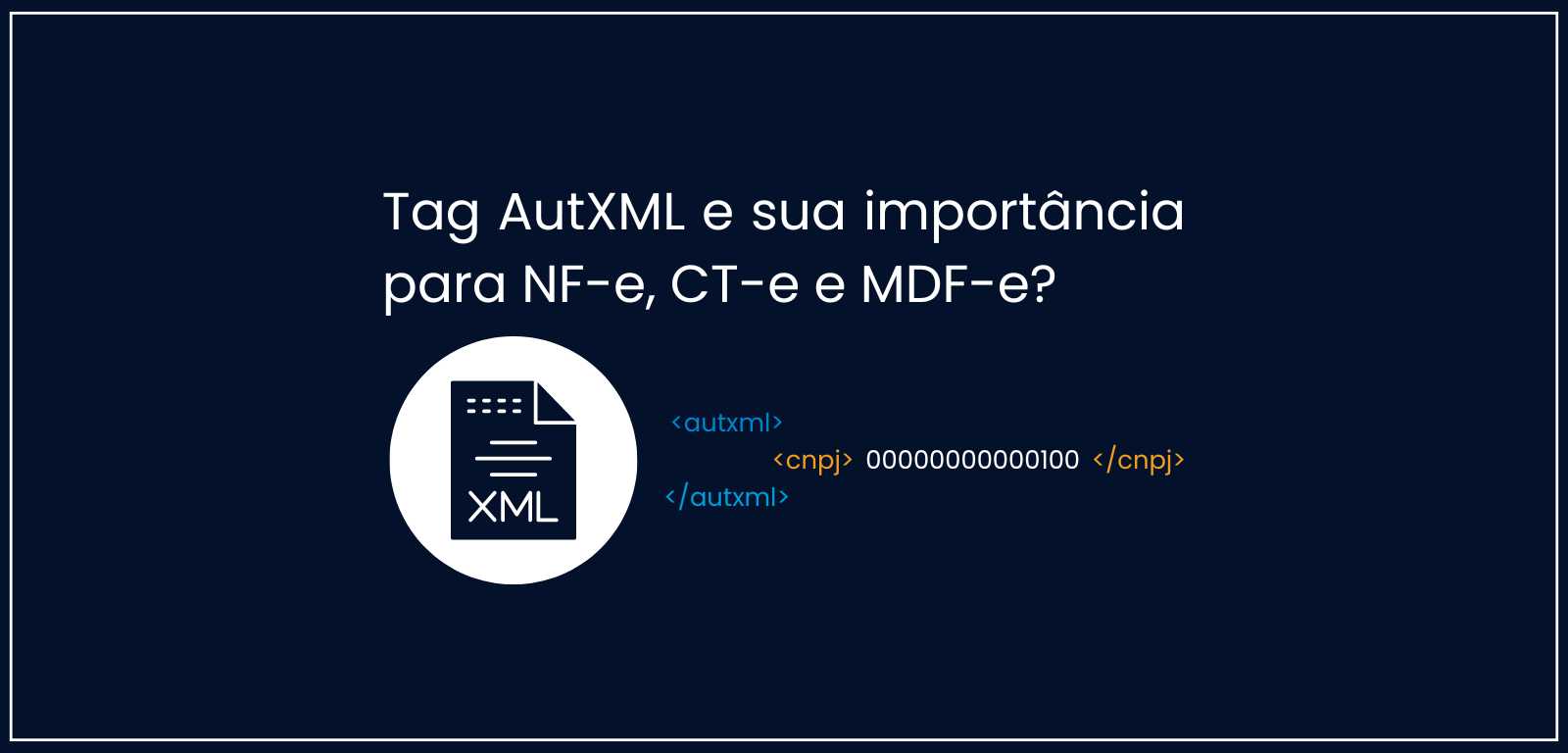 Tag AutXML e sua importância para NF-e, CT-e e MDF-e?

XML

<autxml>
<cnpj> 00000000000100 </cnpj>
</autxml>